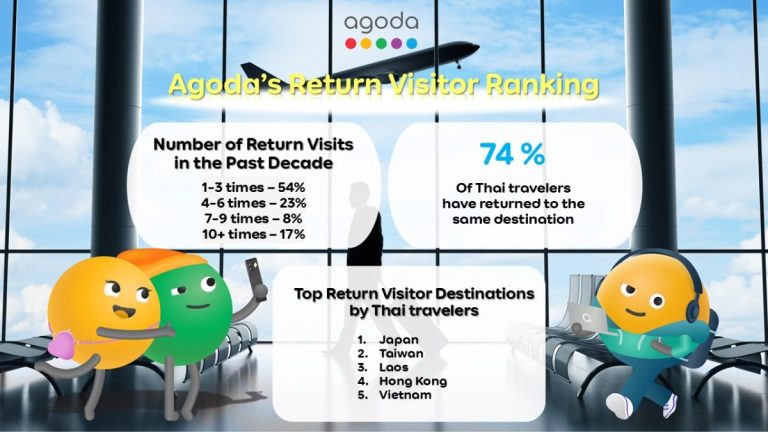 agoda

Agoda's Return Visitor Ranking

Number of Return Visits in the Past Decade

1-3 times – 54%
4-6 times – 23%
7-9 times – 8%
10+ times – 17%

74 %

Of Thai travelers have returned to the same destination

Top Return Visitor Destinations by Thai travelers

1. Japan
2. Taiwan
3. Laos
4. Hong Kong
5. Vietnam